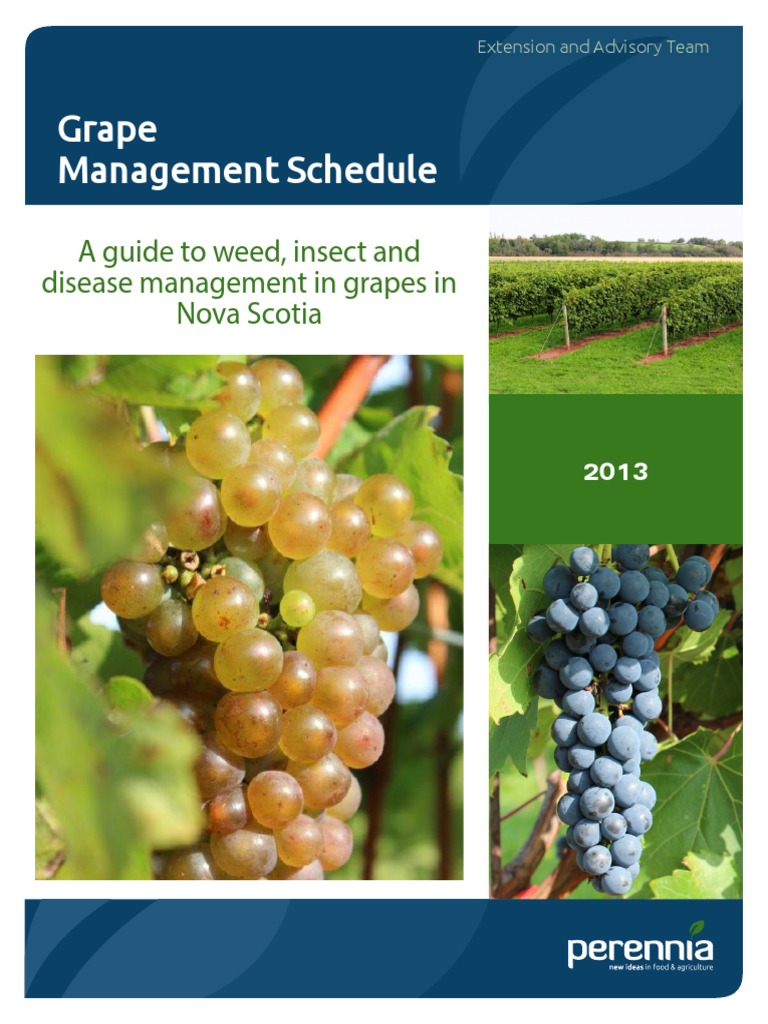 Extension and Advisory Team

Grape
Management Schedule

A guide to weed, insect and disease management in grapes in Nova Scotia

2013

perennia
new ideas in food & agriculture